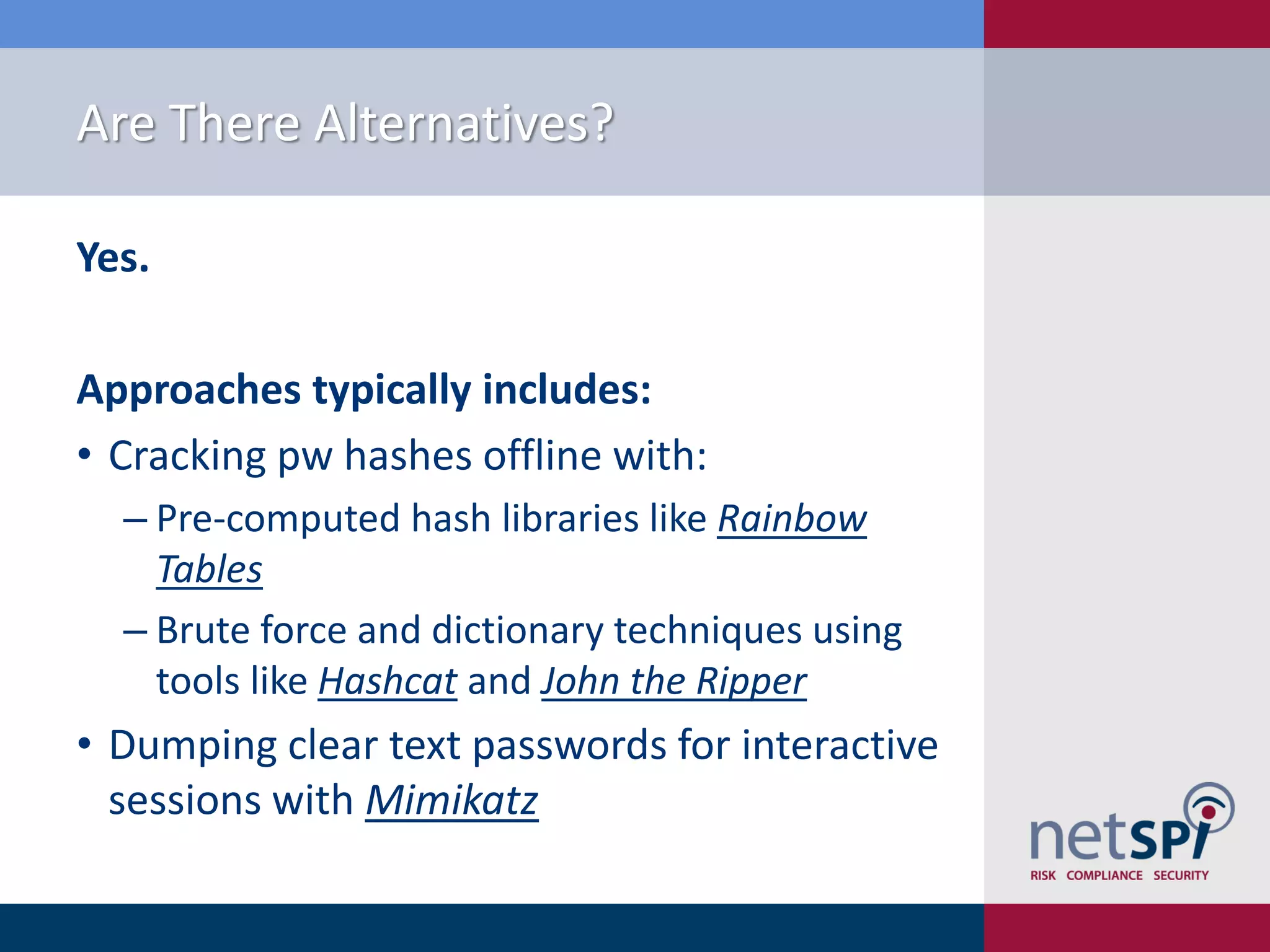 Are There Alternatives?

Yes.

Approaches typically includes:

• Cracking pw hashes offline with:
  – Pre-computed hash libraries like Rainbow Tables
  – Brute force and dictionary techniques using tools like Hashcat and John the Ripper
• Dumping clear text passwords for interactive sessions with Mimikatz

netSPI
RISK COMPLIANCE SECURITY